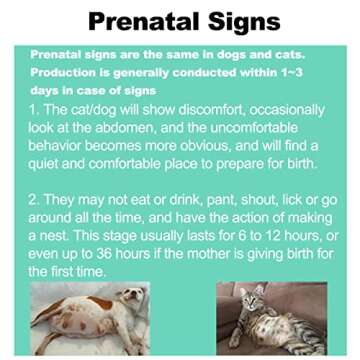 Prenatal Signs

Prenatal signs are the same in dogs and cats. Production is generally conducted within 1~3 days in case of signs

1. The cat/dog will show discomfort, occasionally look at the abdomen, and the uncomfortable behavior becomes more obvious, and will find a quiet and comfortable place to prepare for birth.

2. They may not eat or drink, pant, shout, lick or go around all the time, and have the action of making a nest. This stage usually lasts for 6 to 12 hours, or even up to 36 hours if the mother is giving birth for the first time.